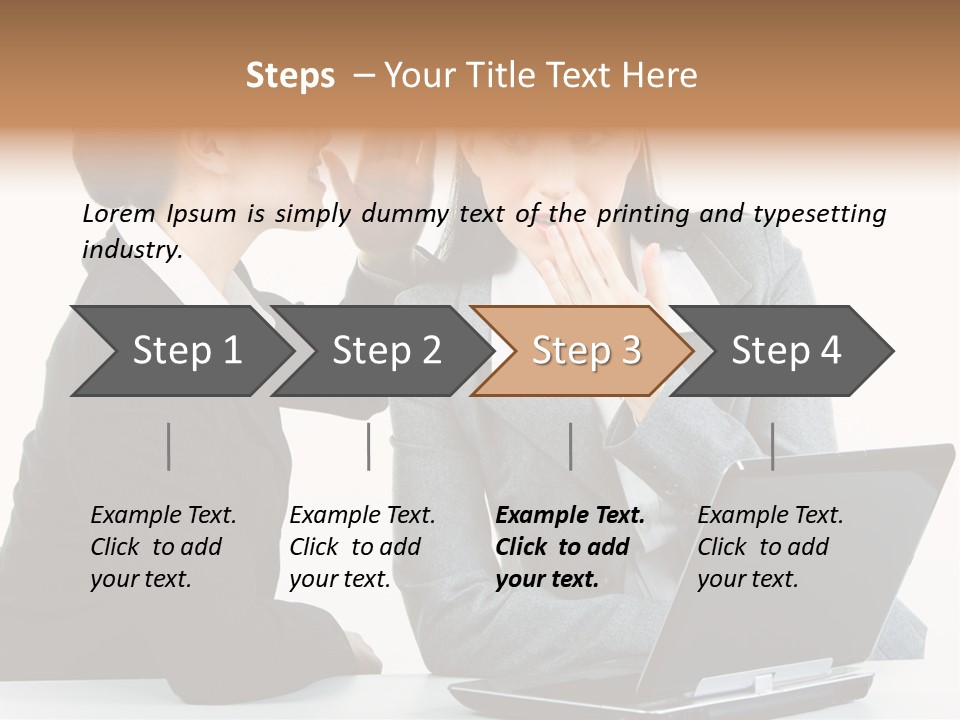 Steps – Your Title Text Here

Lorem Ipsum is simply dummy text of the printing and typesetting industry.

Step 1

Step 2

Step 3

Step 4

Example Text. Click to add your text.

Example Text. Click to add your text.

Example Text. Click to add your text.

Example Text. Click to add your text.